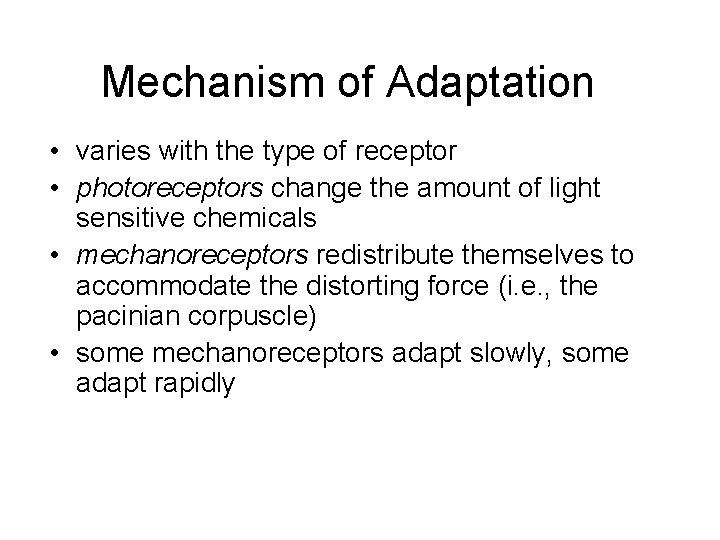 Mechanism of Adaptation

• varies with the type of receptor
• photoreceptors change the amount of light sensitive chemicals
• mechanoreceptors redistribute themselves to accommodate the distorting force (i.e., the pacinian corpuscle)
• some mechanoreceptors adapt slowly, some adapt rapidly